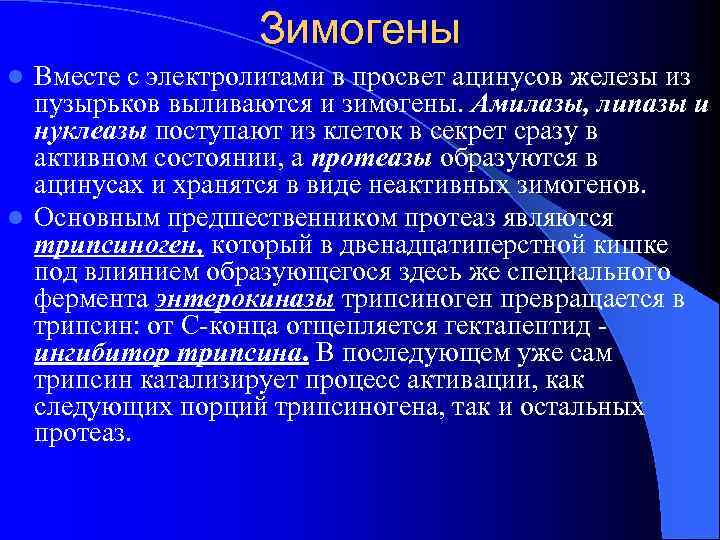 Зимогены

Вместе с электролитами в просвет ацинусов железы из пузырьков выливаются и зимогены. Амилазы, липазы и нуклеазы поступают из клеток в секрет сразу в активном состоянии, а протеазы образуются в ацинусах и хранятся в виде неактивных зимогенов.

Основным предшественником протеаз являются трипсиноген, который в двенадцатиперстной кишке под влиянием образующегося здесь же специального фермента энтерокиназы трипсиноген превращается в трипсин: от С-конца отщепляется гектапептид - ингибитор трипсина. В последующем уже сам трипсин катализирует процесс активации, как следующих порций трипсиногена, так и остальных протеаз.